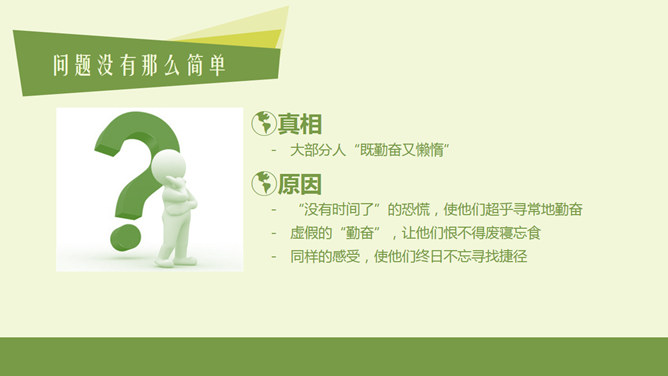 问题没有那么简单

真相

- 大部分人“既勤奋又懒惰”

原因

- “没有时间了”的恐慌，使他们超乎寻常地勤奋
- 虚假的“勤奋”，让他们恨不得废寝忘食
- 同样的感受，使他们终日不忘寻找捷径